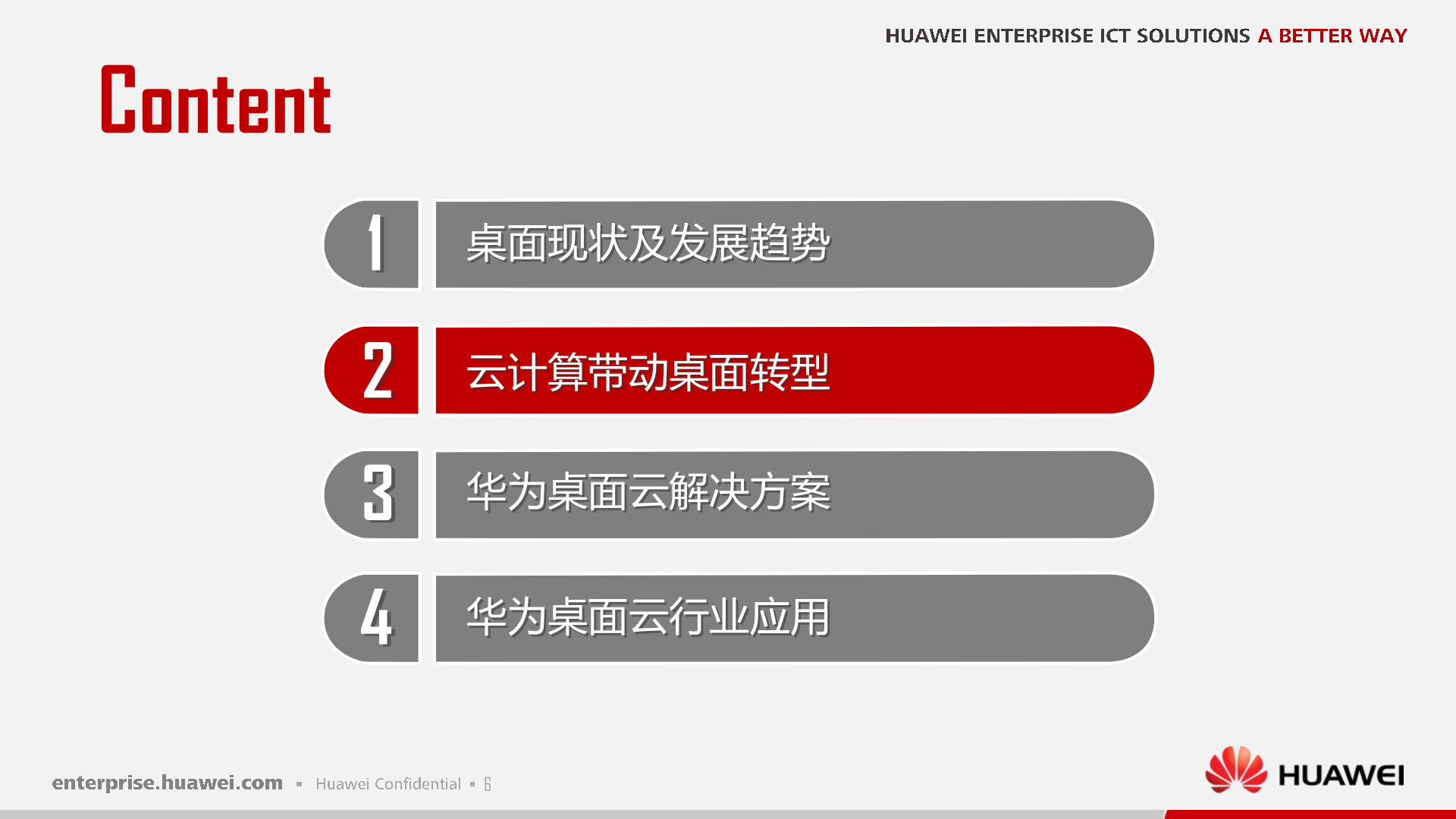 HUAWEI ENTERPRISE ICT SOLUTIONS A BETTER WAY

Content

1 桌面现状及发展趋势

2 云计算带动桌面转型

3 华为桌面云解决方案

4 华为桌面云行业应用

enterprise.huawei.com ▪ Huawei Confidential ▪ 6

HUAWEI